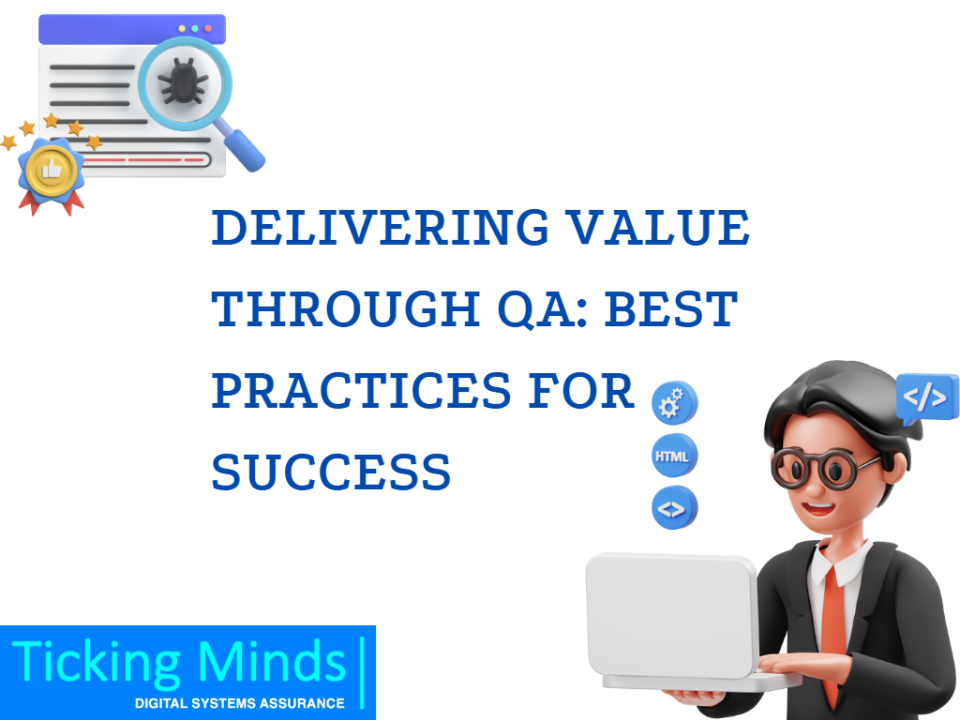 DELIVERING VALUE THROUGH QA: BEST PRACTICES FOR SUCCESS

HTML

</>

<>

Ticking Minds
DIGITAL SYSTEMS ASSURANCE